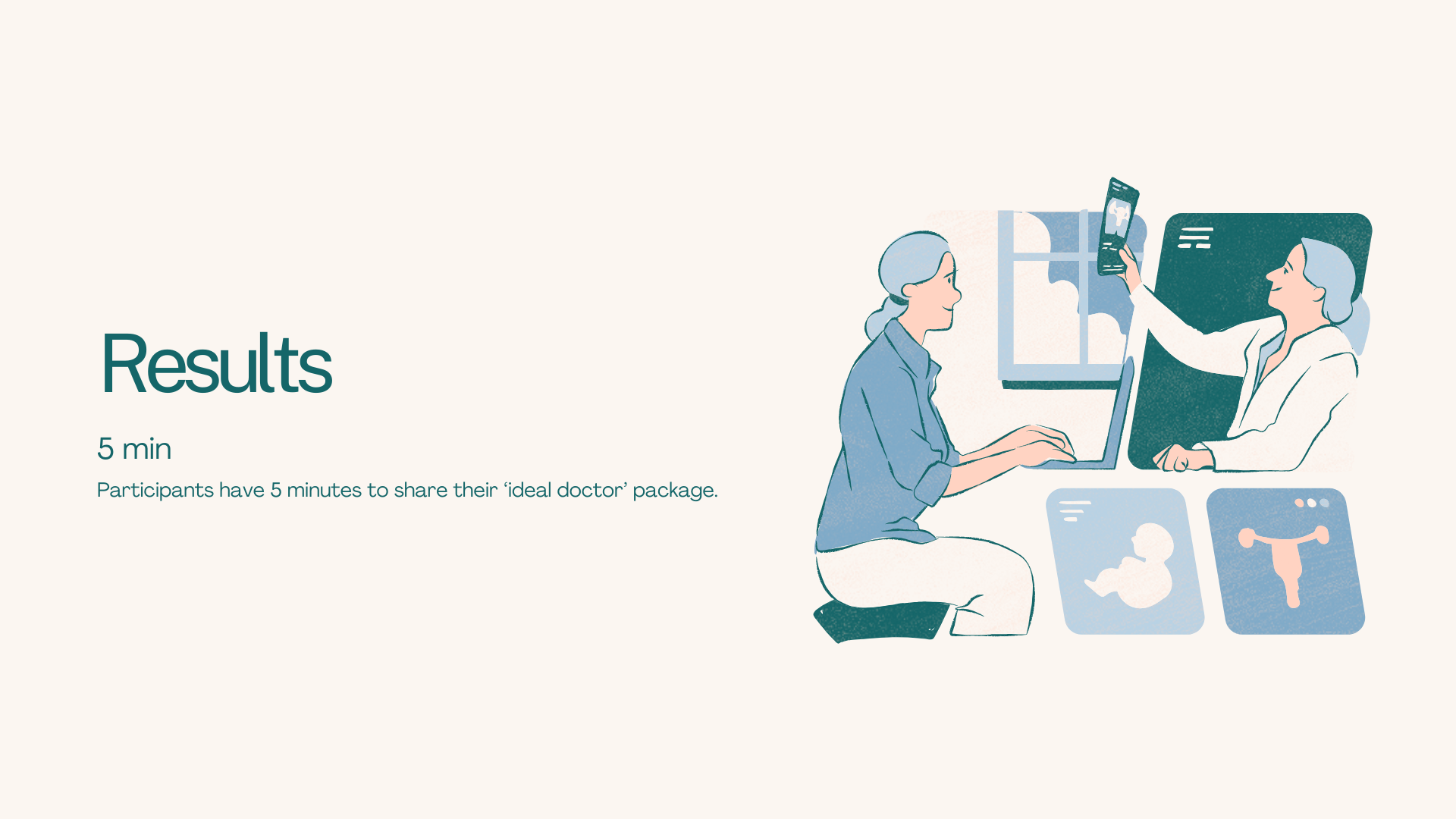 Results

5 min

Participants have 5 minutes to share their ‘ideal doctor’ package.